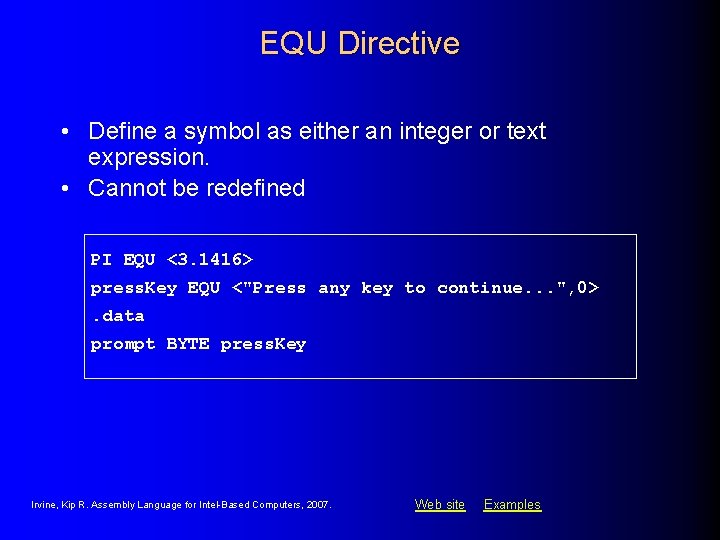 EQU Directive

• Define a symbol as either an integer or text expression.
• Cannot be redefined

PI EQU <3.1416>
pressKey EQU <"Press any key to continue...",0>
.data
prompt BYTE pressKey

Irvine, Kip R. Assembly Language for Intel-Based Computers, 2007.

Web site Examples